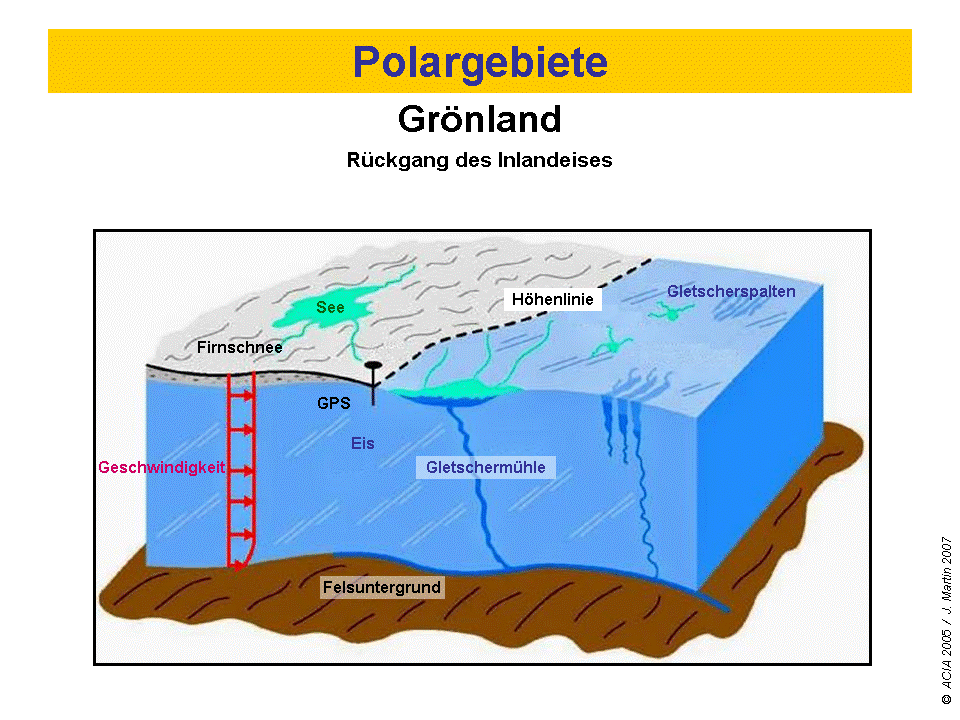 Polargebiete

Grönland

Rückgang des Inlandeises

See

Höhenlinie

Gletscherspalten

Firnschnee

GPS

Eis

Geschwindigkeit

Gletschermühle

Felsuntergrund

© ACIA 2005 / J. Martin 2007